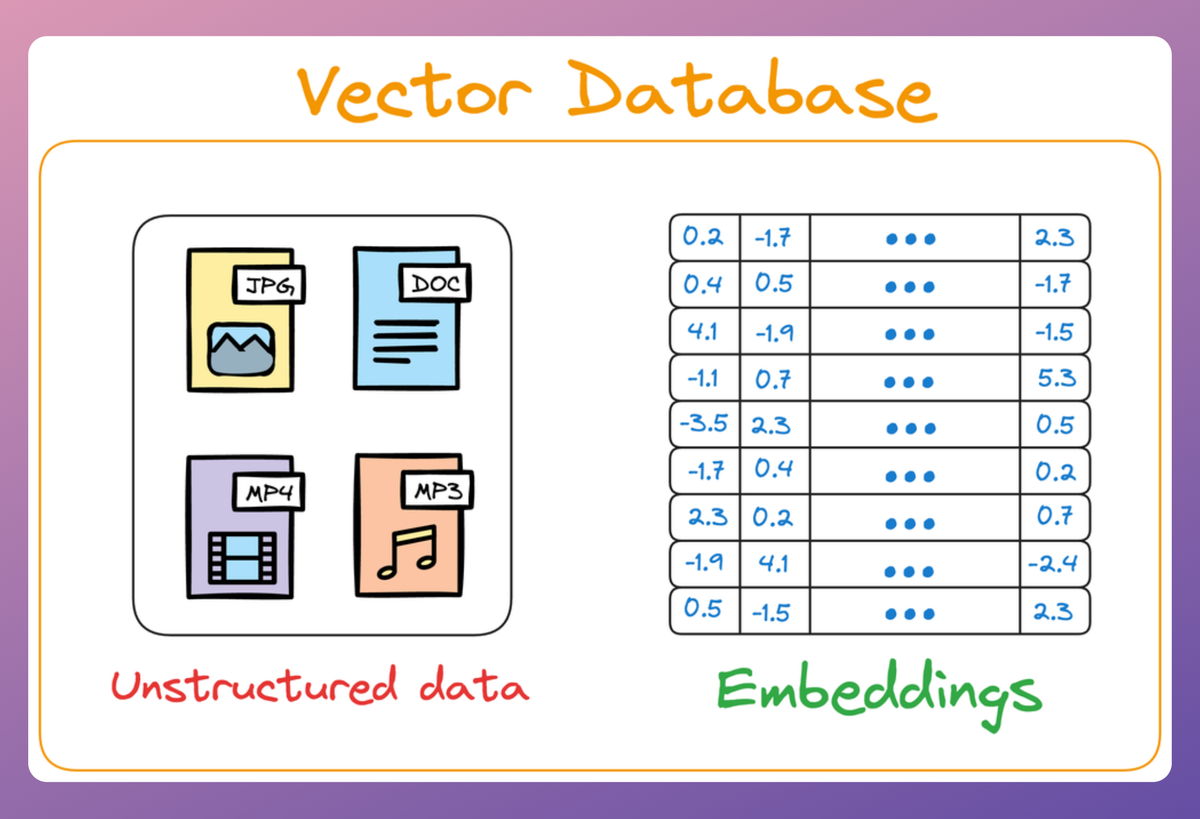 Vector Database

JPG
DOC
MP4
MP3

Unstructured data

| 0.2 | -1.7 | ••• | 2.3 |
|---|---|---|---|
| 0.4 | 0.5 | ••• | -1.7 |
| 4.1 | -1.9 | ••• | -1.5 |
| -1.1 | 0.7 | ••• | 5.3 |
| -3.5 | 2.3 | ••• | 0.5 |
| -1.7 | 0.4 | ••• | 0.2 |
| 2.3 | 0.2 | ••• | 0.7 |
| -1.9 | 4.1 | ••• | -2.4 |
| 0.5 | -1.5 | ••• | 2.3 |

Embeddings